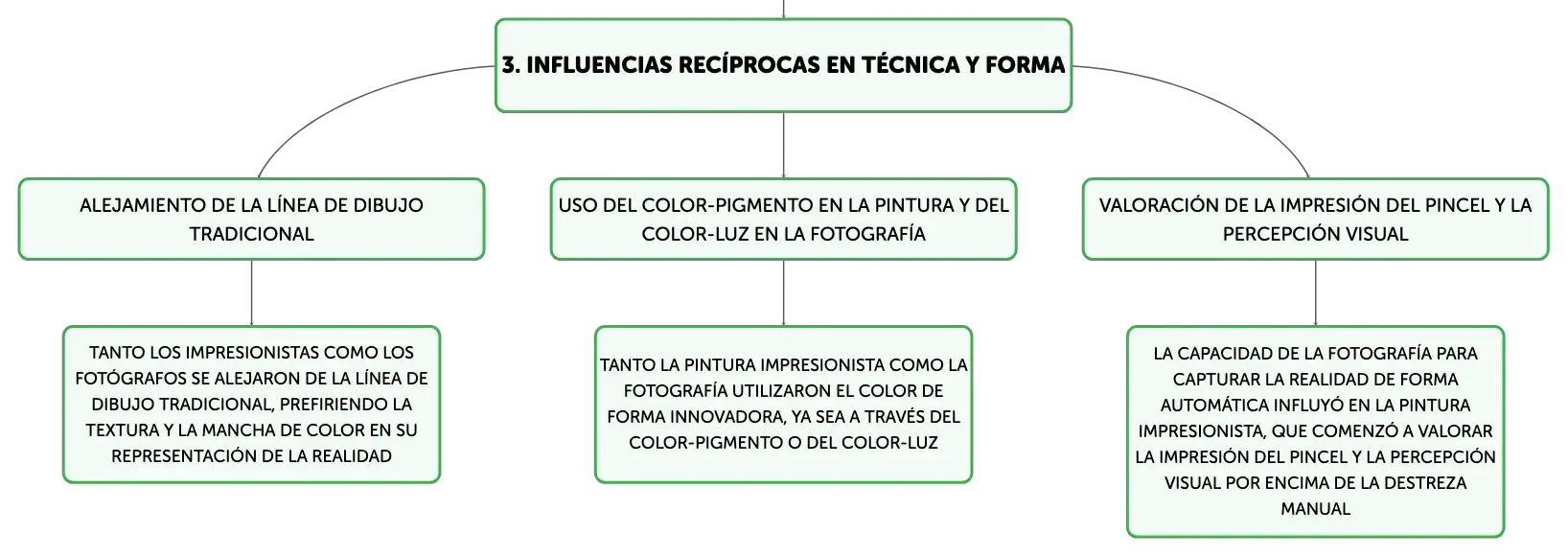 3. INFLUENCIAS RECÍPROCAS EN TÉCNICA Y FORMA

ALEJAMIENTO DE LA LÍNEA DE DIBUJO TRADICIONAL

TANTO LOS IMPRESIONISTAS COMO LOS FOTÓGRAFOS SE ALEJARON DE LA LÍNEA DE DIBUJO TRADICIONAL, PREFIRIENDO LA TEXTURA Y LA MANCHA DE COLOR EN SU REPRESENTACIÓN DE LA REALIDAD

USO DEL COLOR-PIGMENTO EN LA PINTURA Y DEL COLOR-LUZ EN LA FOTOGRAFÍA

TANTO LA PINTURA IMPRESIONISTA COMO LA FOTOGRAFÍA UTILIZARON EL COLOR DE FORMA INNOVADORA, YA SEA A TRAVÉS DEL COLOR-PIGMENTO O DEL COLOR-LUZ

VALORACIÓN DE LA IMPRESIÓN DEL PINCEL Y LA PERCEPCIÓN VISUAL

LA CAPACIDAD DE LA FOTOGRAFÍA PARA CAPTURAR LA REALIDAD DE FORMA AUTOMÁTICA INFLUYÓ EN LA PINTURA IMPRESIONISTA, QUE COMENZÓ A VALORAR LA IMPRESIÓN DEL PINCEL Y LA PERCEPCIÓN VISUAL POR ENCIMA DE LA DESTREZA MANUAL